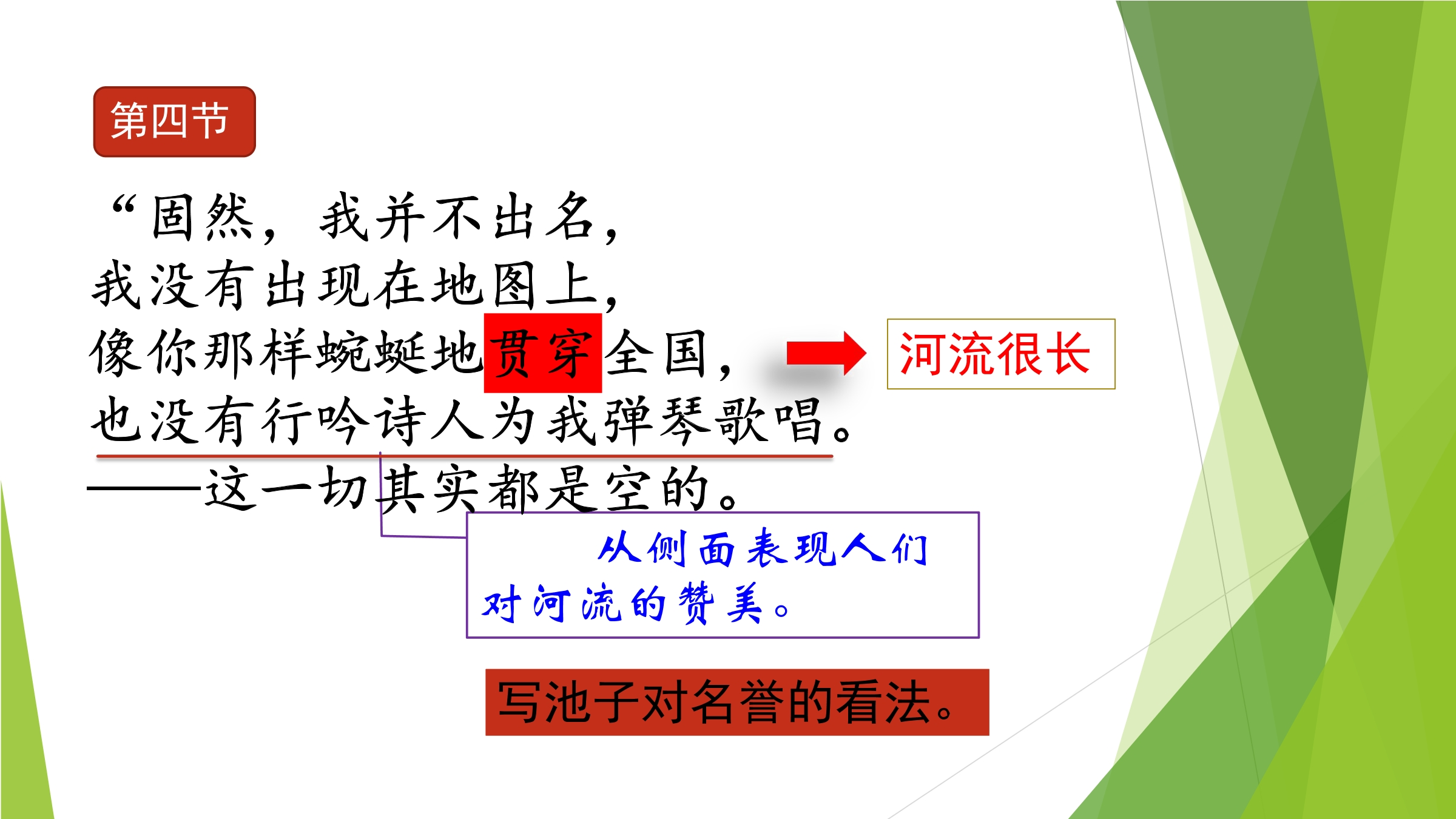 第四节

“固然，我并不出名，
我没有出现在地图上，
像你那样蜿蜒地贯穿全国，
也没有行吟诗人为我弹琴歌唱。
——这一切其实都是空的。

河流很长

从侧面表现人们对河流的赞美。

写池子对名誉的看法。